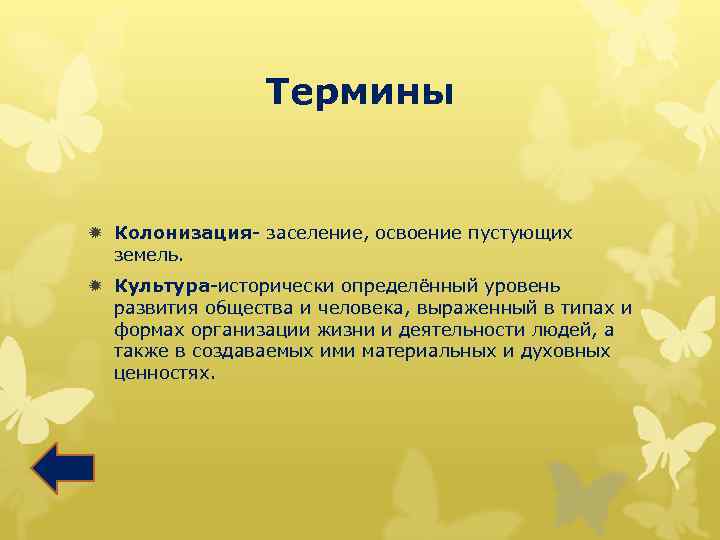 Термины

Колонизация- заселение, освоение пустующих земель.

Культура-исторически определённый уровень развития общества и человека, выраженный в типах и формах организации жизни и деятельности людей, а также в создаваемых ими материальных и духовных ценностях.